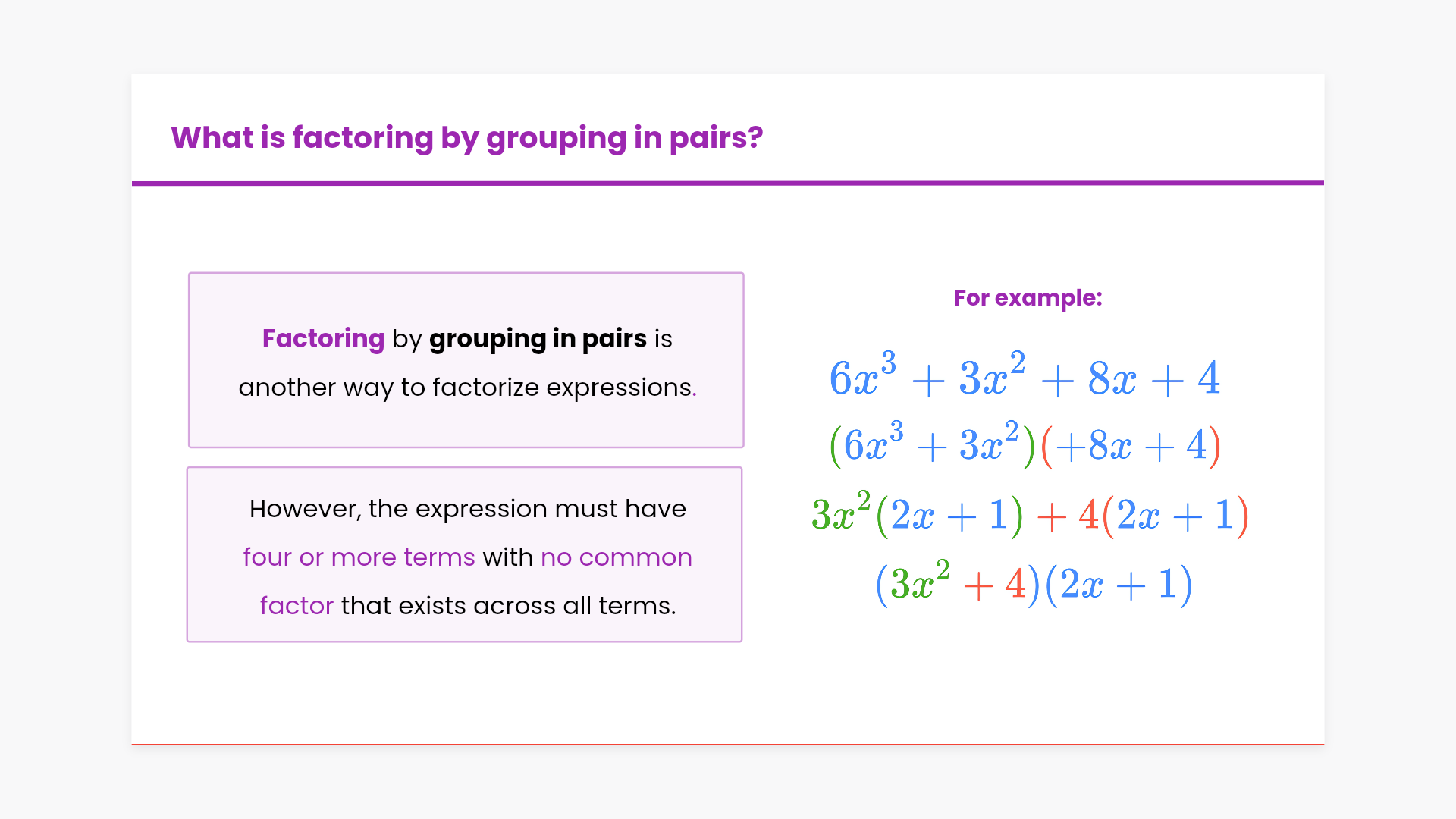 What is factoring by grouping in pairs?

Factoring by grouping in pairs is another way to factorize expressions.

However, the expression must have four or more terms with no common factor that exists across all terms.

For example:

$6x^3 + 3x^2 + 8x + 4$

$(6x^3 + 3x^2)(+8x + 4)$

$3x^2(2x + 1) + 4(2x + 1)$

$(3x^2 + 4)(2x + 1)$